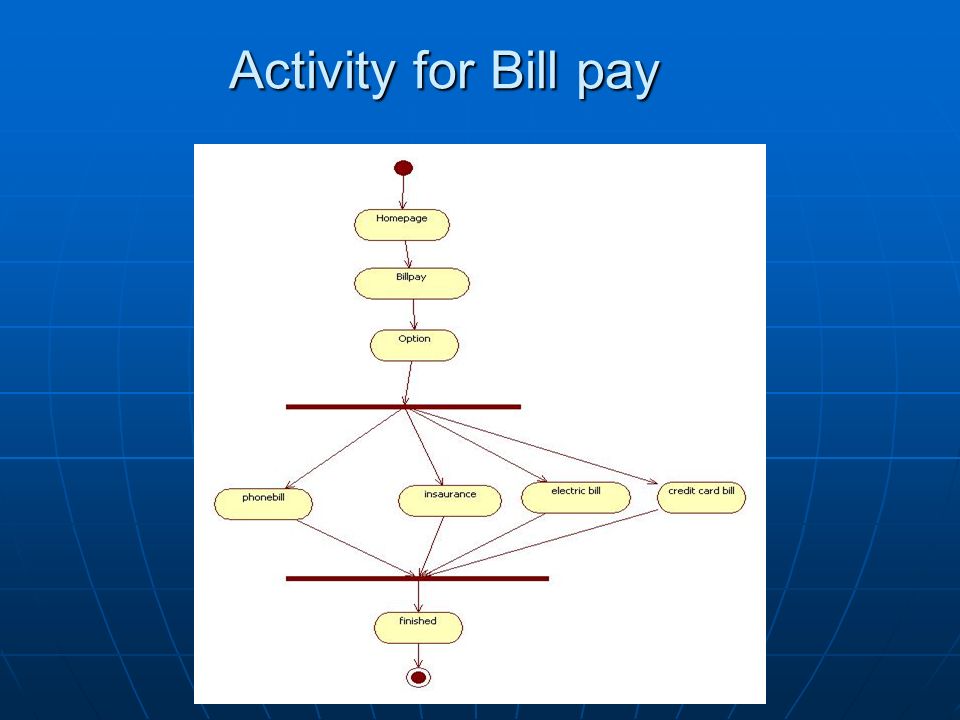 Activity for Bill pay

Homepage

Billpay

Option

phonebill

insaurance

electric bill

credit card bill

finished